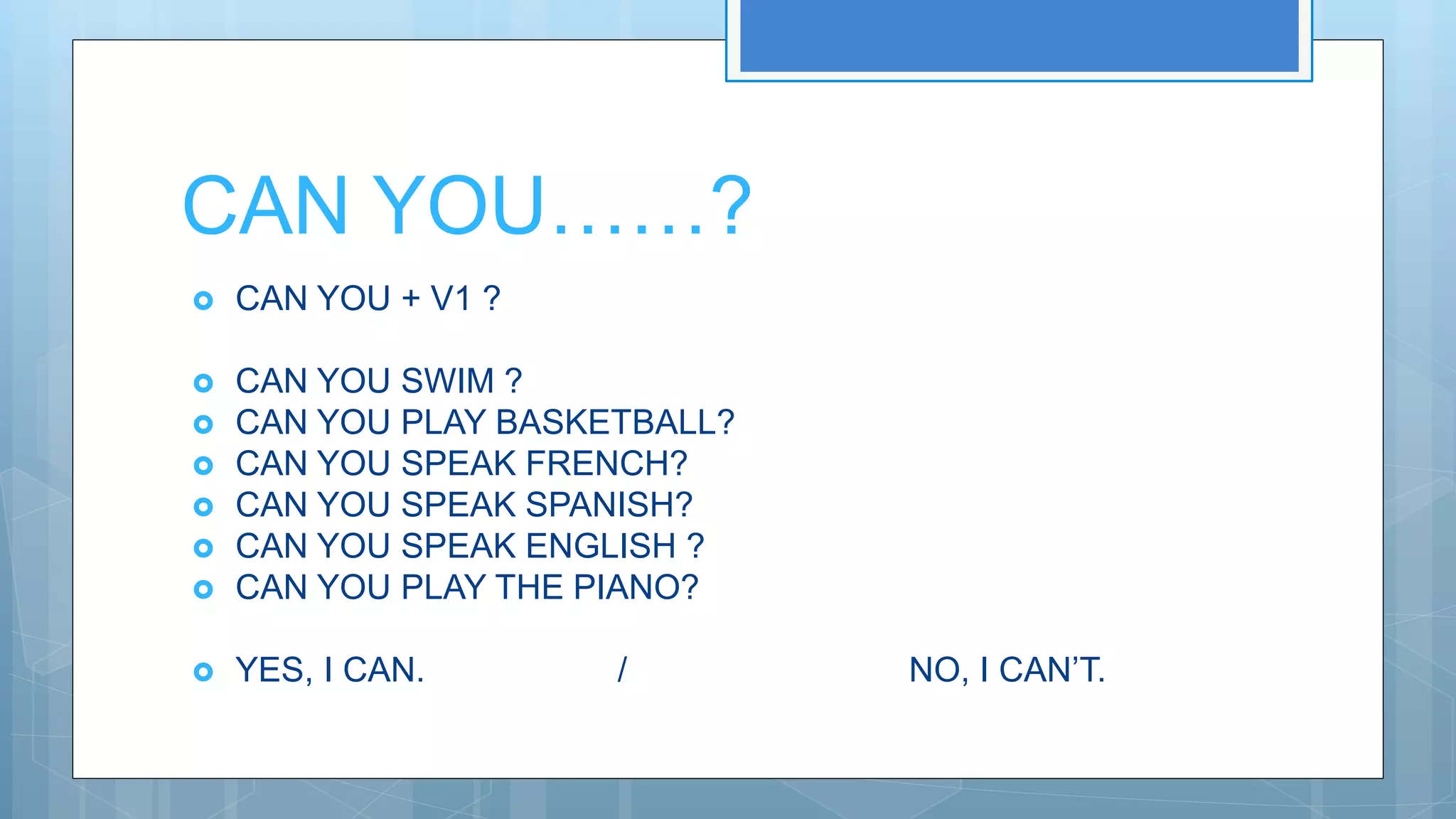 CAN YOU……?

CAN YOU + V1 ?

CAN YOU SWIM ?
CAN YOU PLAY BASKETBALL?
CAN YOU SPEAK FRENCH?
CAN YOU SPEAK SPANISH?
CAN YOU SPEAK ENGLISH ?
CAN YOU PLAY THE PIANO?

YES, I CAN. / NO, I CAN'T.